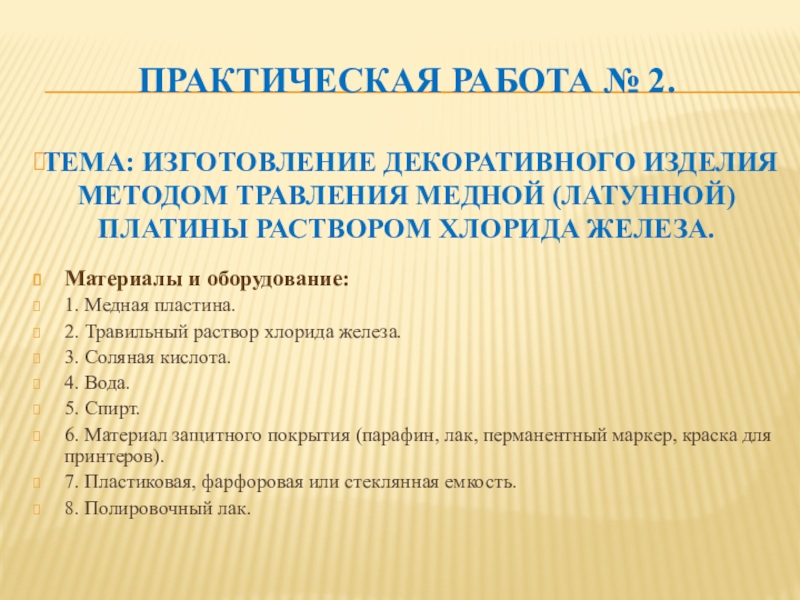 ПРАКТИЧЕСКАЯ РАБОТА № 2.

ТЕМА: ИЗГОТОВЛЕНИЕ ДЕКОРАТИВНОГО ИЗДЕЛИЯ МЕТОДОМ ТРАВЛЕНИЯ МЕДНОЙ (ЛАТУННОЙ) ПЛАТИНЫ РАСТВОРОМ ХЛОРИДА ЖЕЛЕЗА.

Материалы и оборудование:
1. Медная пластина.
2. Травильный раствор хлорида железа.
3. Соляная кислота.
4. Вода.
5. Спирт.
6. Материал защитного покрытия (парафин, лак, перманентный маркер, краска для принтеров).
7. Пластиковая, фарфоровая или стеклянная емкость.
8. Полировочный лак.